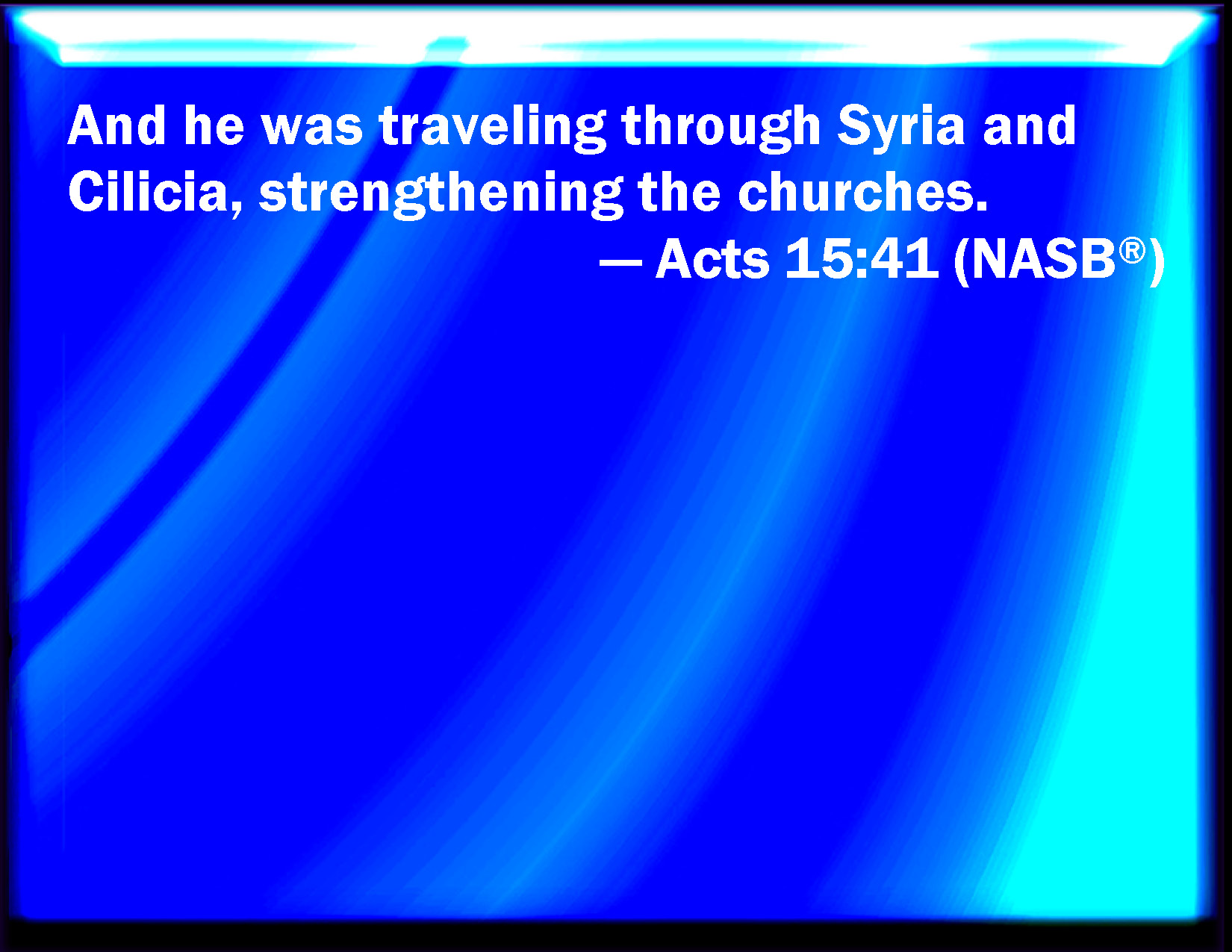 And he was traveling through Syria and Cilicia, strengthening the churches.

— Acts 15:41 (NASB®)